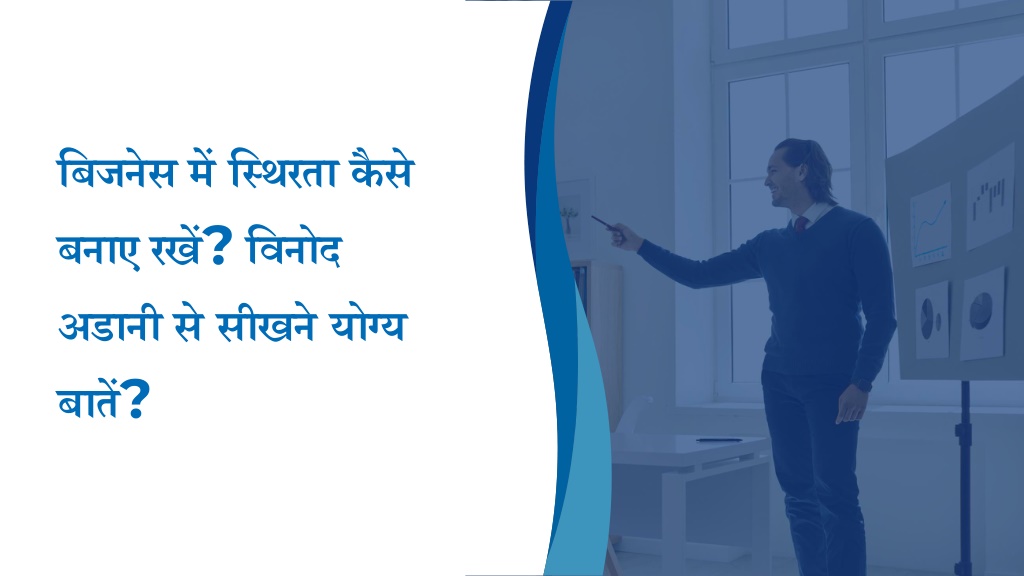 बिजनेस में स्थिरता कैसे बनाए रखें? विनोद अडानी से सीखने योग्य बातें?